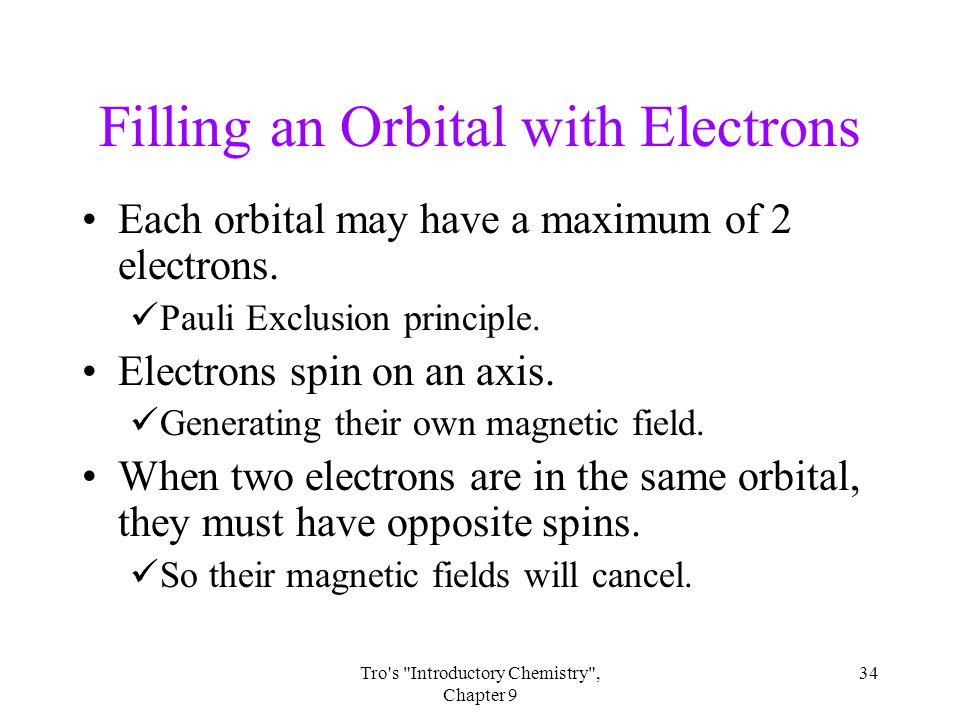 Filling an Orbital with Electrons

• Each orbital may have a maximum of 2 electrons.

✓Pauli Exclusion principle.

• Electrons spin on an axis.

✓Generating their own magnetic field.

• When two electrons are in the same orbital, they must have opposite spins.

✓So their magnetic fields will cancel.

Tro's "Introductory Chemistry", Chapter 9

34